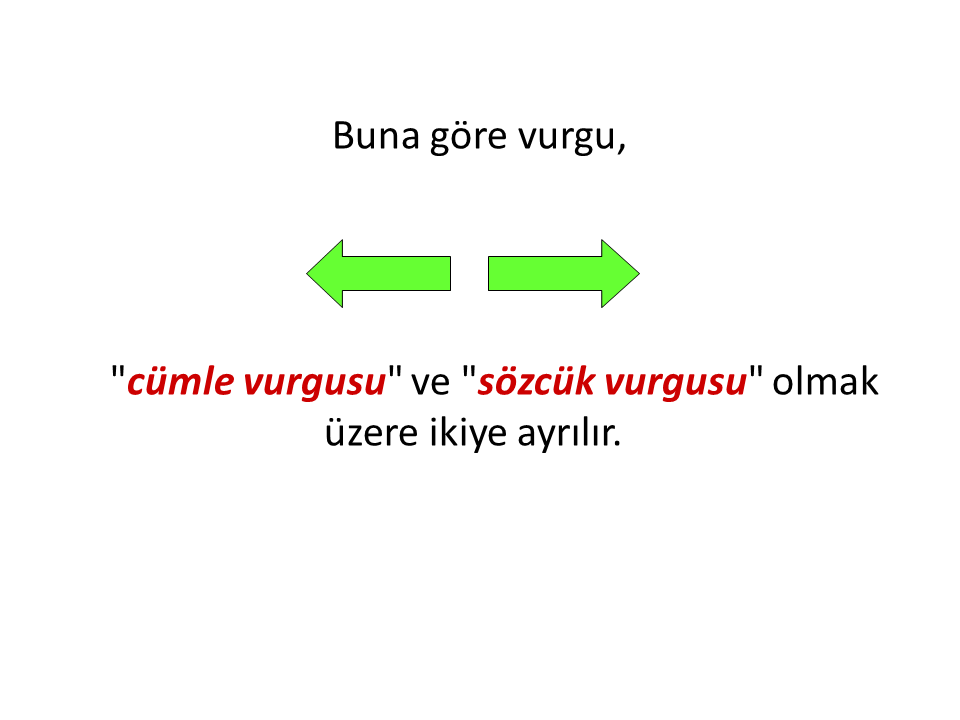 Buna göre vurgu,

"cümle vurgusu" ve "sözcük vurgusu" olmak üzere ikiye ayrılır.